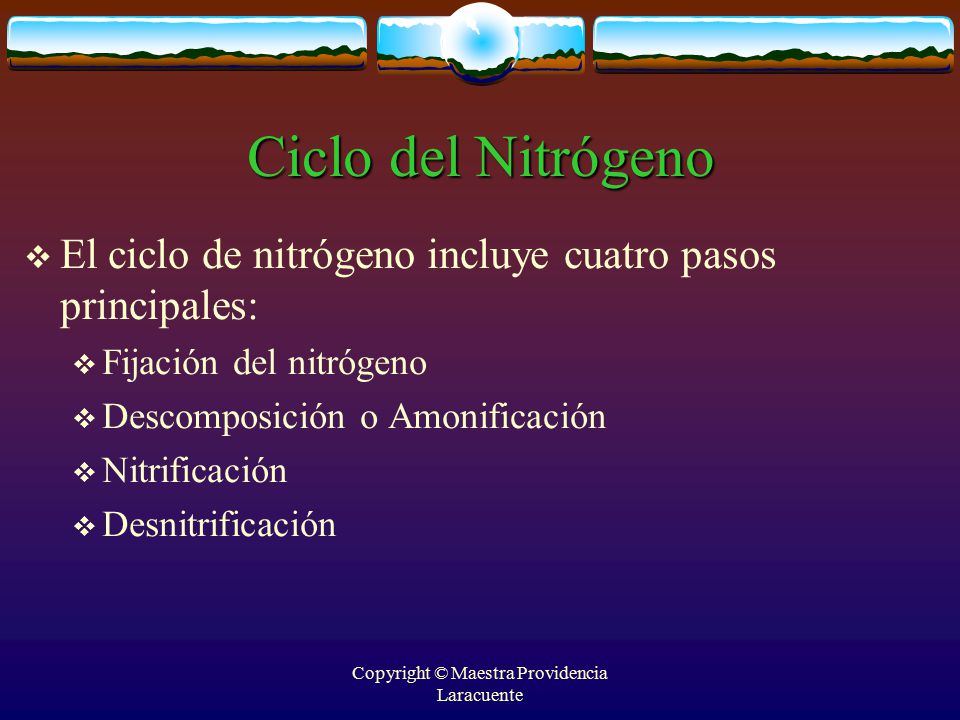 Ciclo del Nitrógeno

❖ El ciclo de nitrógeno incluye cuatro pasos principales:

❖ Fijación del nitrógeno

❖ Descomposición o Amonificación

❖ Nitrificación

❖ Desnitrificación

Copyright © Maestra Providencia Laracuente